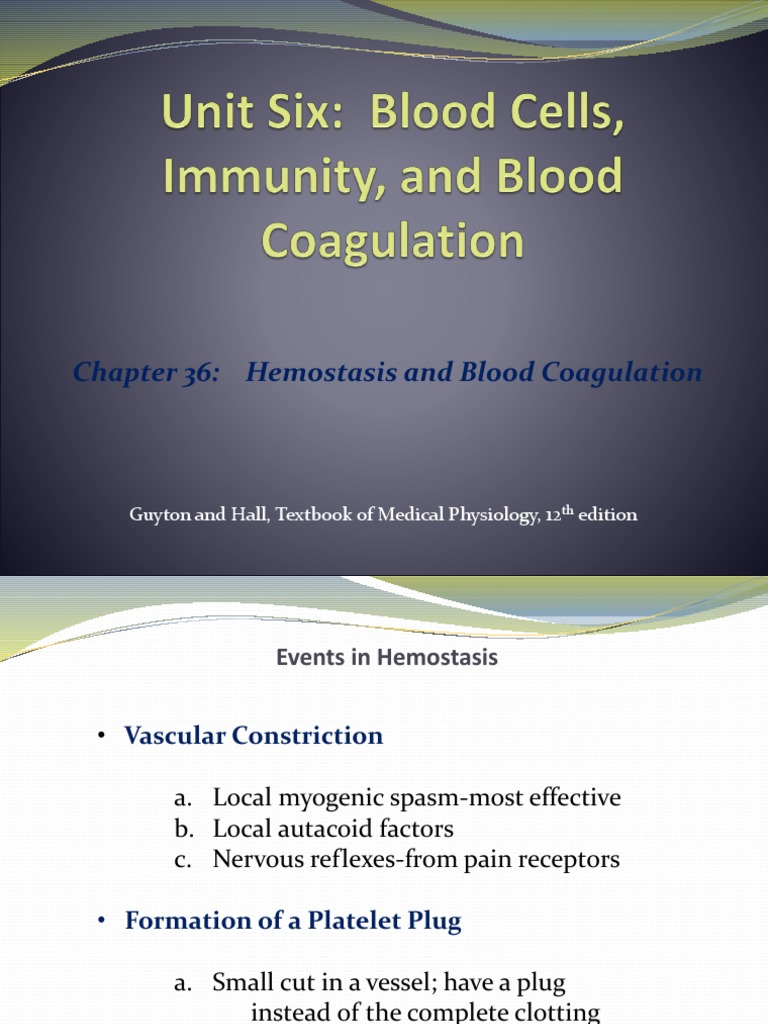 Unit Six: Blood Cells, Immunity, and Blood Coagulation

Chapter 36: Hemostasis and Blood Coagulation

Guyton and Hall, Textbook of Medical Physiology, 12$^{th}$ edition

Events in Hemostasis

• Vascular Constriction

a. Local myogenic spasm-most effective
b. Local autacoid factors
c. Nervous reflexes-from pain receptors

• Formation of a Platelet Plug

a. Small cut in a vessel; have a plug instead of the complete clotting